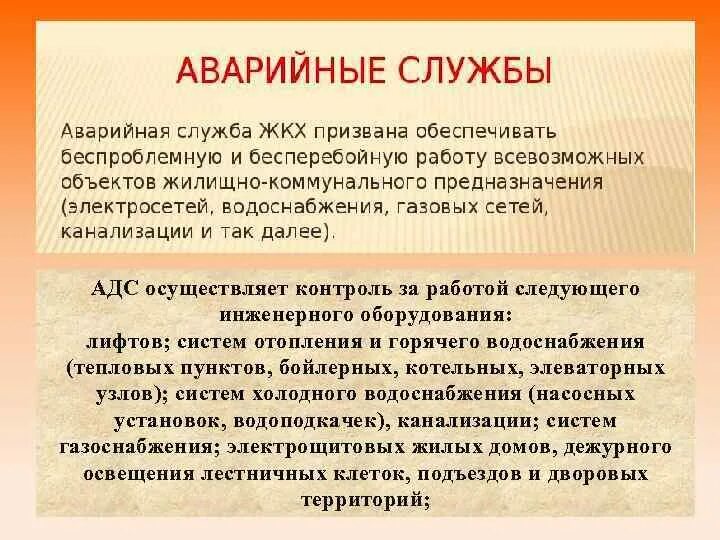 АВАРИЙНЫЕ СЛУЖБЫ

Аварийная служба ЖКХ призвана обеспечивать беспроблемную и бесперебойную работу всевозможных объектов жилищно-коммунального предназначения (электросетей, водоснабжения, газовых сетей, канализации и так далее).

АДС осуществляет контроль за работой следующего инженерного оборудования:
лифтов; систем отопления и горячего водоснабжения (тепловых пунктов, бойлерных, котельных, элеваторных узлов); систем холодного водоснабжения (насосных установок, водоподкачек), канализации; систем газоснабжения; электрощитовых жилых домов, дежурного освещения лестничных клеток, подъездов и дворовых территорий;